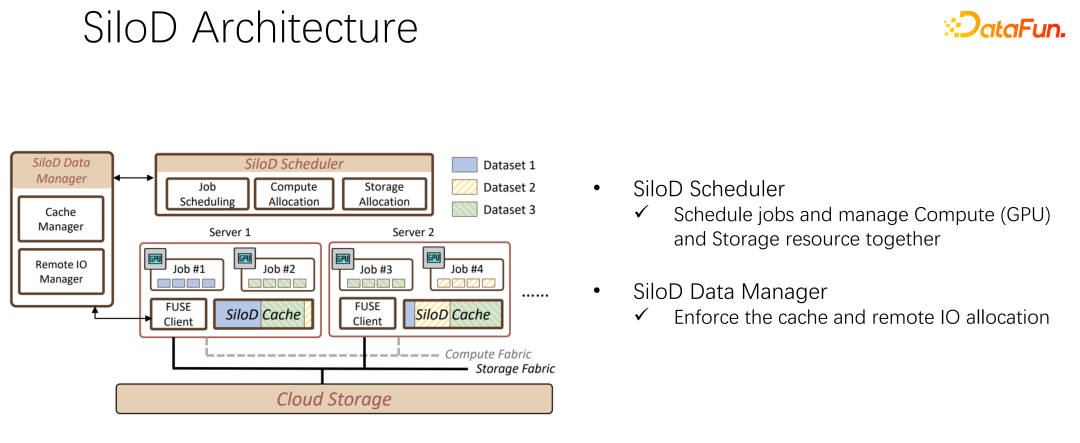 SiloD Architecture

DataFun.

SiloD Data Manager

Cache Manager

Remote IO Manager

SiloD Scheduler

Job Scheduling

Compute Allocation

Storage Allocation

Dataset 1

Dataset 2

Dataset 3

Server 1

GPU Job #1

GPU Job #2

FUSE Client

SiloD Cache

Server 2

GPU Job #3

GPU Job #4

FUSE Client

SiloD Cache

......

Compute Fabric

Storage Fabric

Cloud Storage

• SiloD Scheduler
✓ Schedule jobs and manage Compute (GPU) and Storage resource together

• SiloD Data Manager
✓ Enforce the cache and remote IO allocation